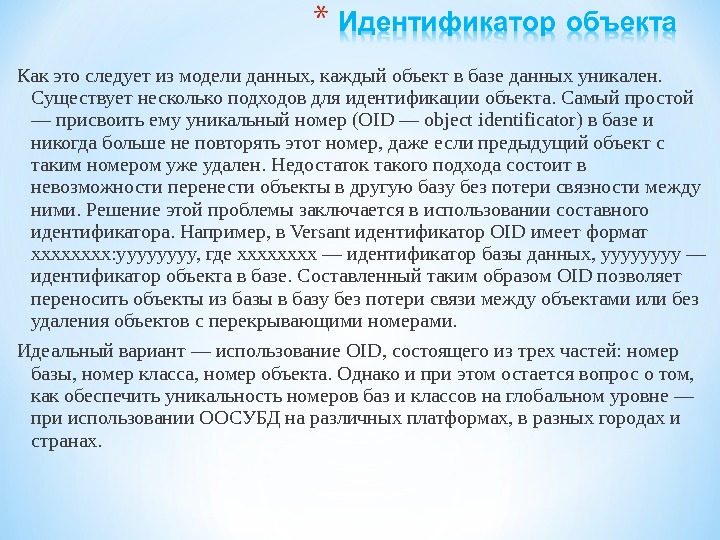 * Идентификатор объекта

Как это следует из модели данных, каждый объект в базе данных уникален. Существует несколько подходов для идентификации объекта. Самый простой — присвоить ему уникальный номер (OID — object identificator) в базе и никогда больше не повторять этот номер, даже если предыдущий объект с таким номером уже удален. Недостаток такого подхода состоит в невозможности перенести объекты в другую базу без потери связности между ними. Решение этой проблемы заключается в использовании составного идентификатора. Например, в Versant идентификатор OID имеет формат xxxxxxxx:yyyyyyyy, где xxxxxxxx — идентификатор базы данных, yyyyyyyy — идентификатор объекта в базе. Составленный таким образом OID позволяет переносить объекты из базы в базу без потери связи между объектами или без удаления объектов с перекрывающими номерами.

Идеальный вариант — использование OID, состоящего из трех частей: номер базы, номер класса, номер объекта. Однако и при этом остается вопрос о том, как обеспечить уникальность номеров баз и классов на глобальном уровне — при использовании ООСУБД на различных платформах, в разных городах и странах.